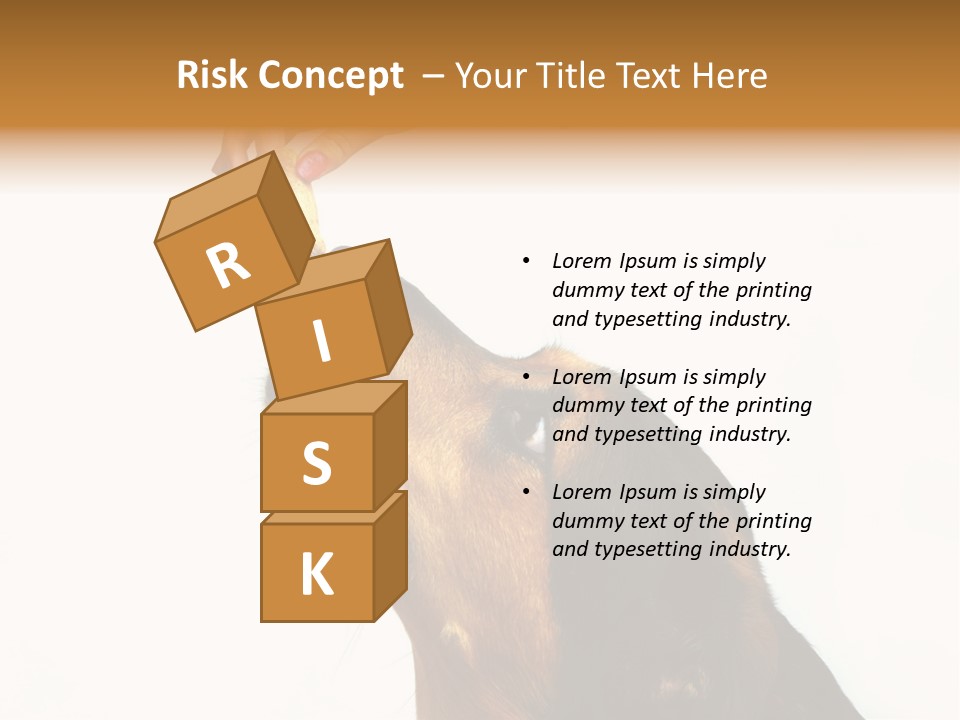 Risk Concept – Your Title Text Here

R
I
S
K

• Lorem Ipsum is simply dummy text of the printing and typesetting industry.

• Lorem Ipsum is simply dummy text of the printing and typesetting industry.

• Lorem Ipsum is simply dummy text of the printing and typesetting industry.